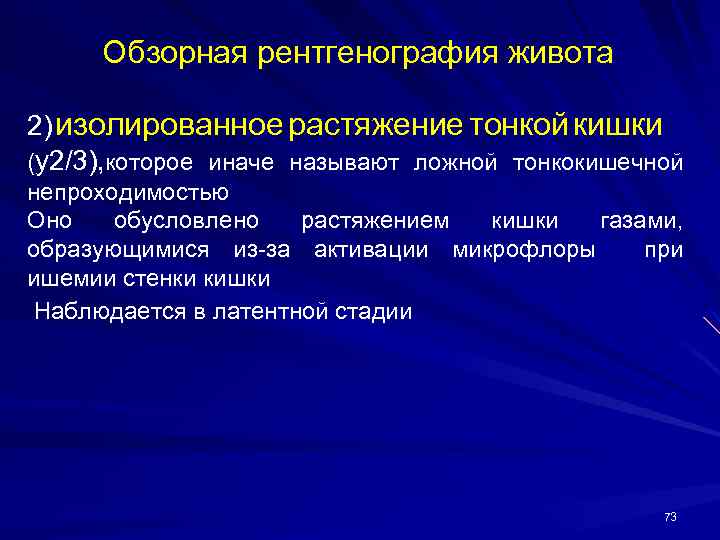 Обзорная рентгенография живота

2)изолированное растяжение тонкой кишки (у2/3),которое иначе называют ложной тонкокишечной непроходимостью
Оно обусловлено растяжением кишки газами, образующимися из-за активации микрофлоры при ишемии стенки кишки
Наблюдается в латентной стадии

73